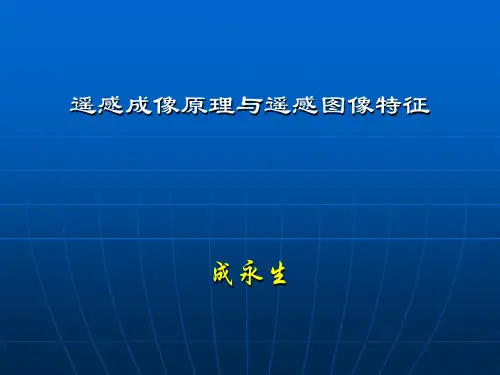 遥感成像原理与遥感图像特征

成永生